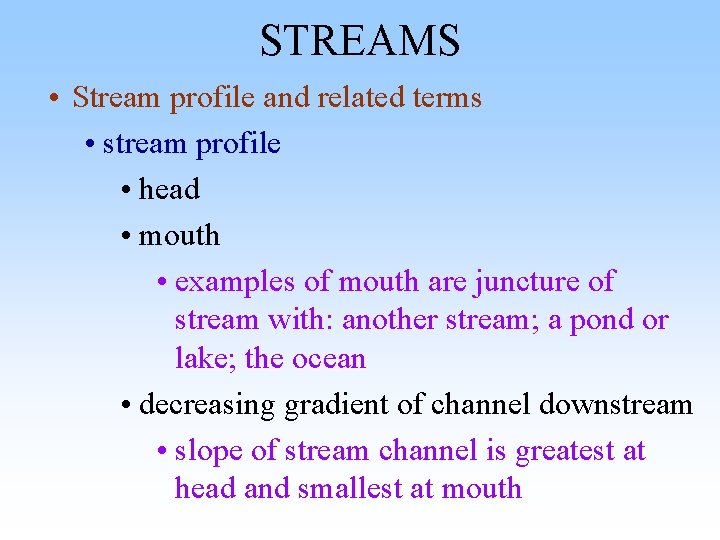 STREAMS

• Stream profile and related terms
• stream profile
• head
• mouth
• examples of mouth are juncture of stream with: another stream; a pond or lake; the ocean
• decreasing gradient of channel downstream
• slope of stream channel is greatest at head and smallest at mouth